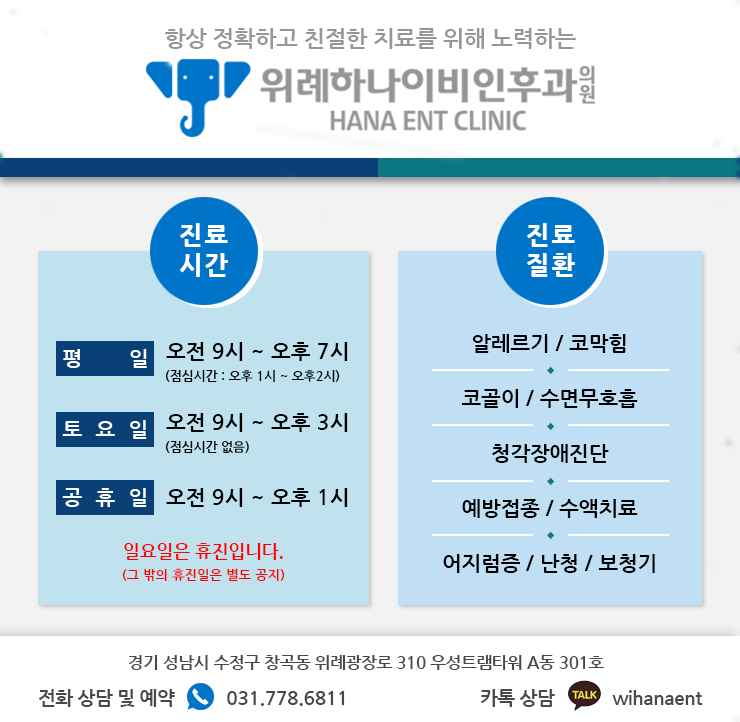 항상 정확하고 친절한 치료를 위해 노력하는

위례하나이비인후과의원
HANA ENT CLINIC

진료
시간

평 일 오전 9시 ~ 오후 7시
(점심시간 : 오후 1시 ~ 오후2시)

토 요 일 오전 9시 ~ 오후 3시
(점심시간 없음)

공 휴 일 오전 9시 ~ 오후 1시

일요일은 휴진입니다.
(그 밖의 휴진일은 별도 공지)

진료
질환

알레르기 / 코막힘

코골이 / 수면무호흡

청각장애진단

예방접종 / 수액치료

어지럼증 / 난청 / 보청기

경기 성남시 수정구 창곡동 위례광장로 310 우성트램타워 A동 301호

전화 상담 및 예약 031.778.6811

카톡 상담 TALK wihanaent